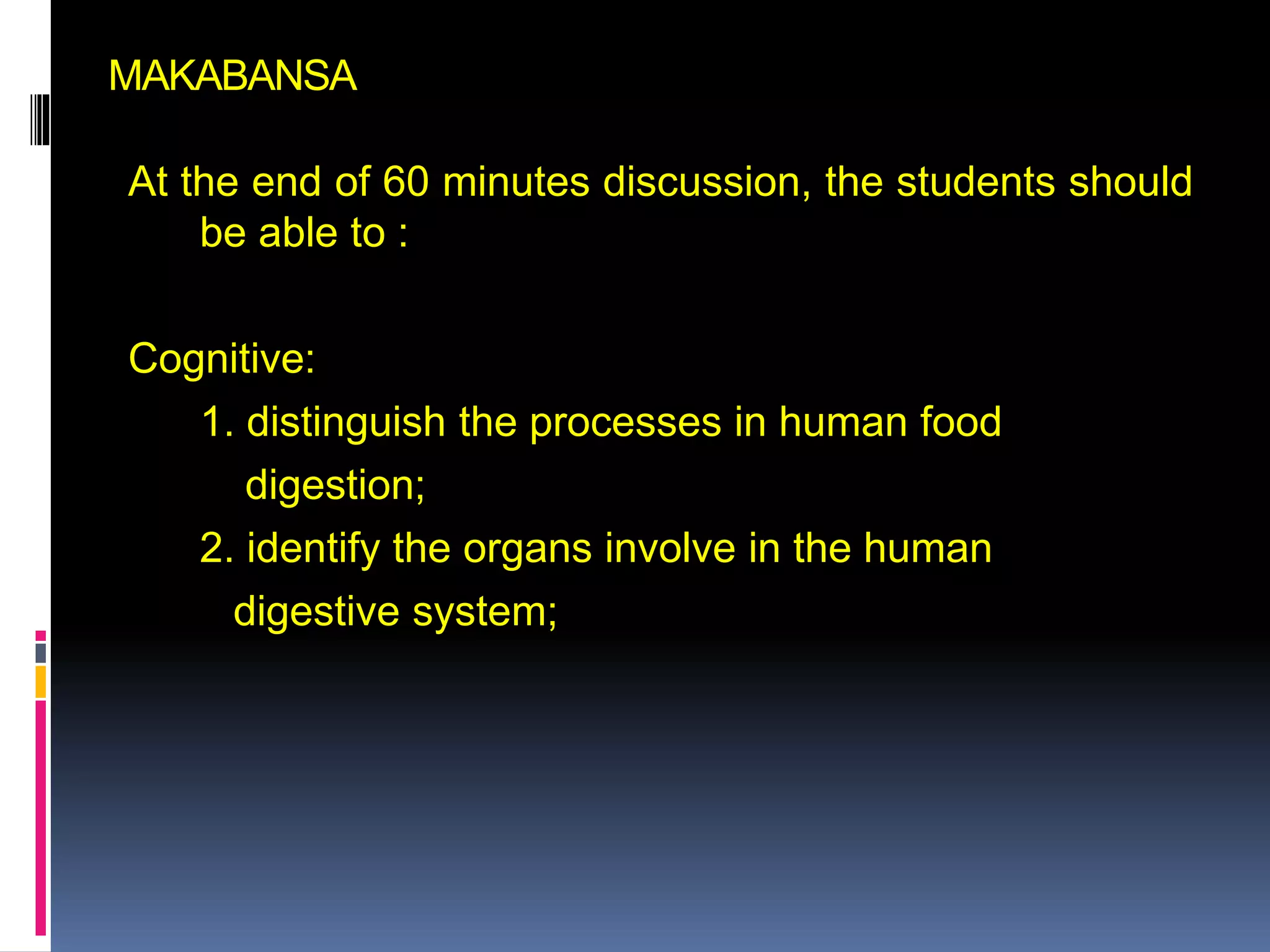 MAKABANSA

At the end of 60 minutes discussion, the students should be able to :

Cognitive:

1. distinguish the processes in human food digestion;

2. identify the organs involve in the human digestive system;